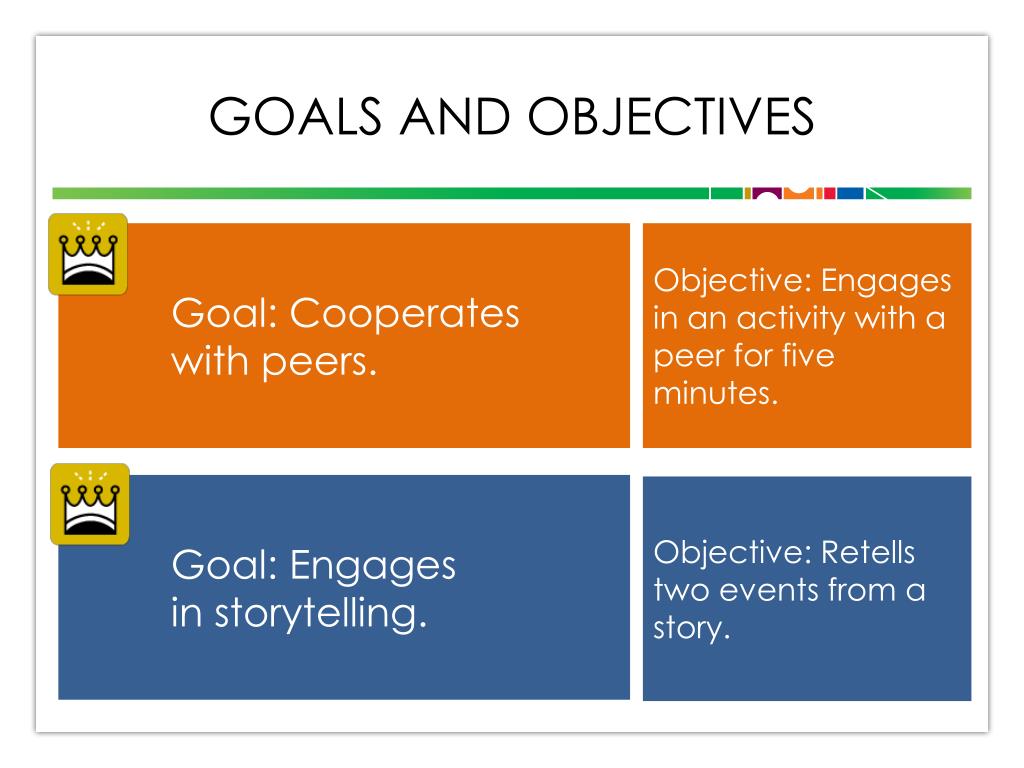 GOALS AND OBJECTIVES

Goal: Cooperates with peers.

Objective: Engages in an activity with a peer for five minutes.

Goal: Engages in storytelling.

Objective: Retells two events from a story.